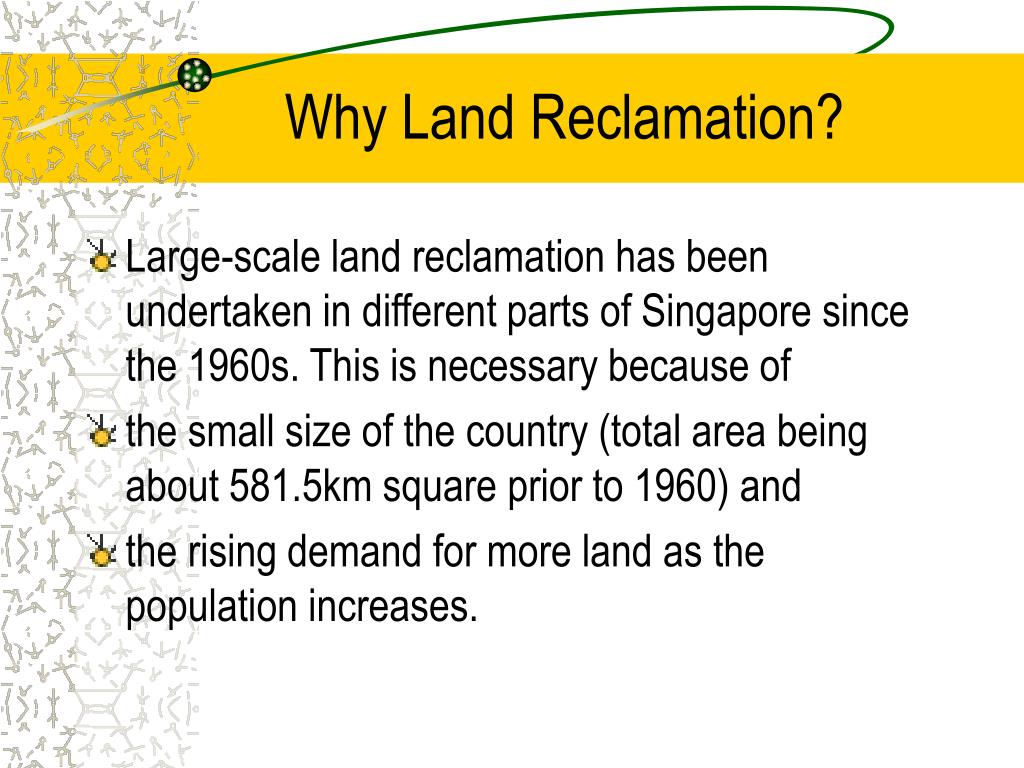 Why Land Reclamation?

Large-scale land reclamation has been undertaken in different parts of Singapore since the 1960s. This is necessary because of

the small size of the country (total area being about 581.5km square prior to 1960) and

the rising demand for more land as the population increases.